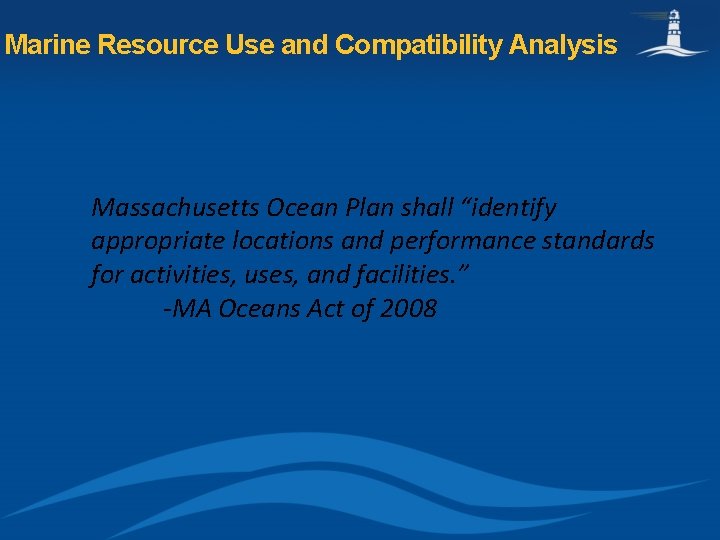 Marine Resource Use and Compatibility Analysis

Massachusetts Ocean Plan shall “identify appropriate locations and performance standards for activities, uses, and facilities.”
-MA Oceans Act of 2008